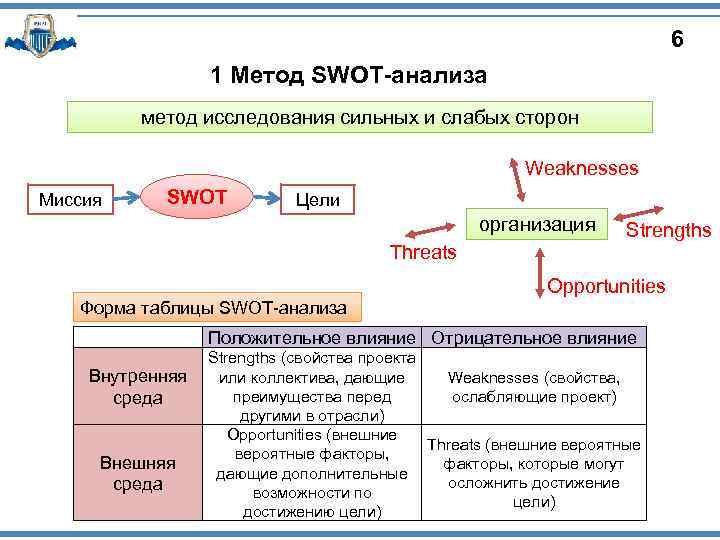 6

1 Метод SWOT-анализа

метод исследования сильных и слабых сторон

Миссия

SWOT

Цели

Weaknesses

организация

Strengths

Threats

Opportunities

Форма таблицы SWOT-анализа

| | Положительное влияние | Отрицательное влияние |
|---|---|---|
| Внутренняя среда | Strengths (свойства проекта или коллектива, дающие преимущества перед другими в отрасли) | Weaknesses (свойства, ослабляющие проект) |
| Внешняя среда | Opportunities (внешние вероятные факторы, дающие дополнительные возможности по достижению цели) | Threats (внешние вероятные факторы, которые могут осложнить достижение цели) |